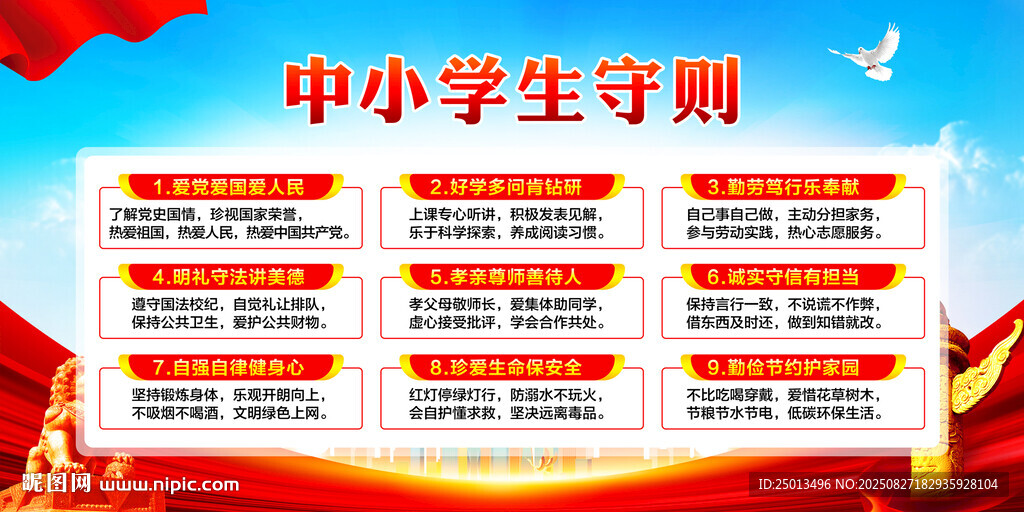 中小学生守则

1.爱党爱国爱人民

了解党史国情，珍视国家荣誉，热爱祖国，热爱人民，热爱中国共产党。

2.好学多问肯钻研

上课专心听讲，积极发表见解，乐于科学探索，养成阅读习惯。

3.勤劳笃行乐奉献

自己事自己做，主动分担家务，参与劳动实践，热心志愿服务。

4.明礼守法讲美德

遵守国法校纪，自觉礼让排队，保持公共卫生，爱护公共财物。

5.孝亲尊师善待人

孝父母敬师长，爱集体助同学，虚心接受批评，学会合作共处。

6.诚实守信有担当

保持言行一致，不说谎不作弊，借东西及时还，做到知错就改。

7.自强自律健身心

坚持锻炼身体，乐观开朗向上，不吸烟不喝酒，文明绿色上网。

8.珍爱生命保安全

红灯停绿灯行，防溺水不玩火，会自护懂求救，坚决远离毒品。

9.勤俭节约护家园

不比吃喝穿戴，爱惜花草树木，节粮节水节电，低碳环保生活。

昵图网 www.nipic.com

ID:25013496 NO:20250827182935928104